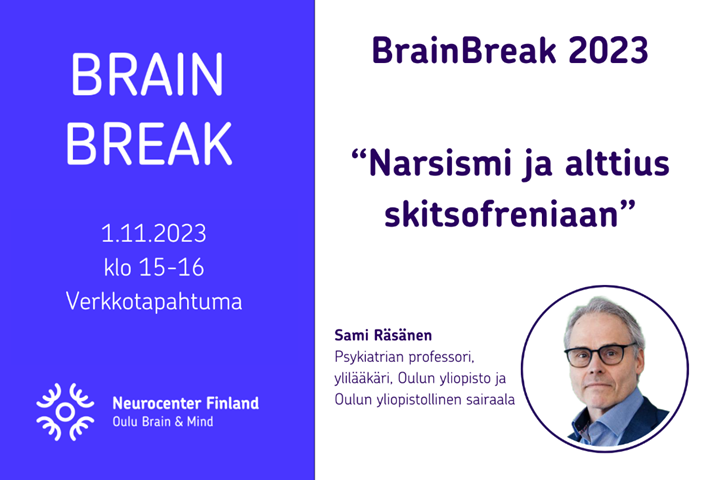 BRAIN
BREAK

1.11.2023
klo 15-16
Verkkotapahtuma

Neurocenter Finland
Oulu Brain & Mind

BrainBreak 2023

“Narsismi ja alttius skitsofreniaan”

Sami Räsänen
Psykiatrian professori, ylilääkäri, Oulun yliopisto ja Oulun yliopistollinen sairaala